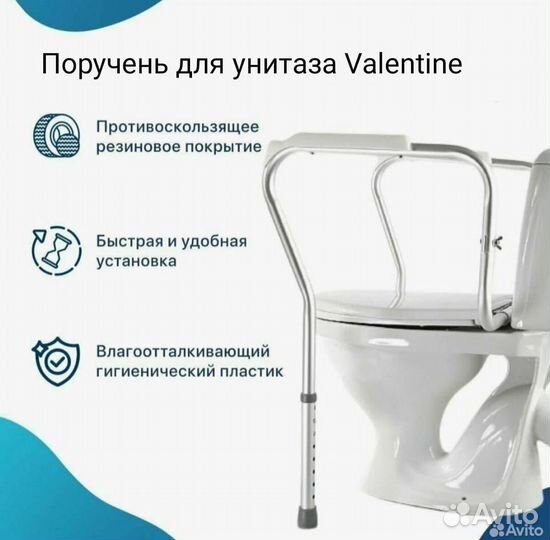 Поручень для унитаза Valentine

Противоскользящее резиновое покрытие

Быстрая и удобная установка

Влагоотталкивающий гигиенический пластик

Avito
Avito